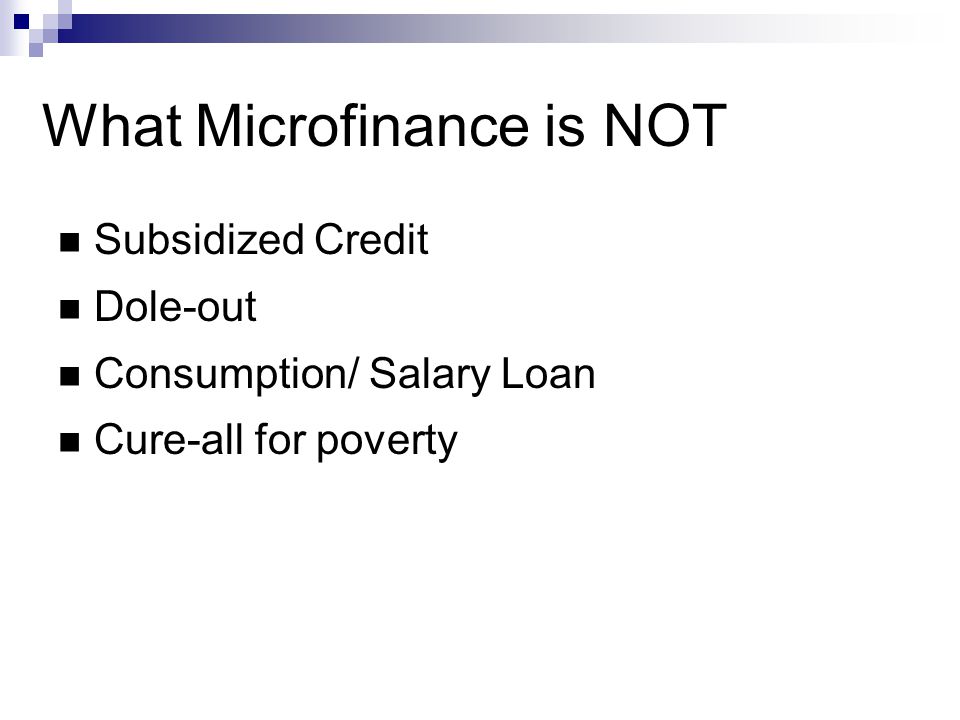 What Microfinance is NOT

- Subsidized Credit
- Dole-out
- Consumption/ Salary Loan
- Cure-all for poverty